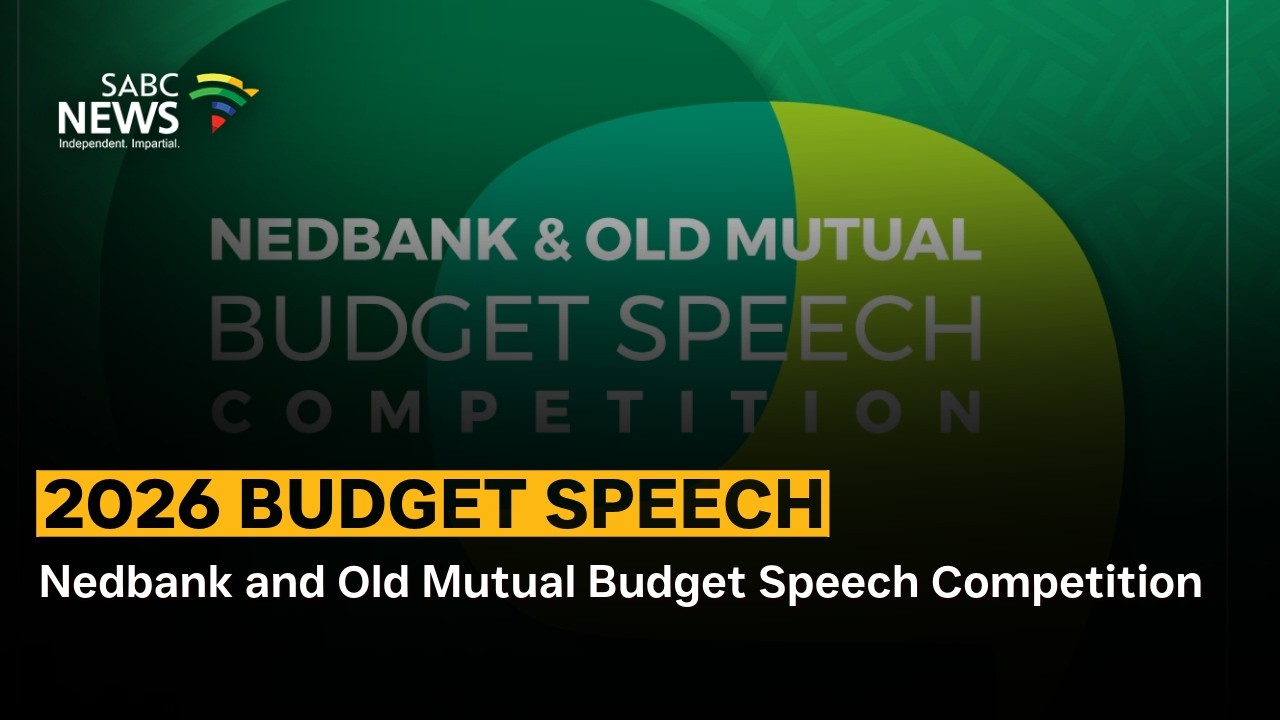 SABC NEWS
Independent. Impartial.

NEDBANK & OLD MUTUAL
BUDGET SPEECH
COMPETITION

2026 BUDGET SPEECH
Nedbank and Old Mutual Budget Speech Competition